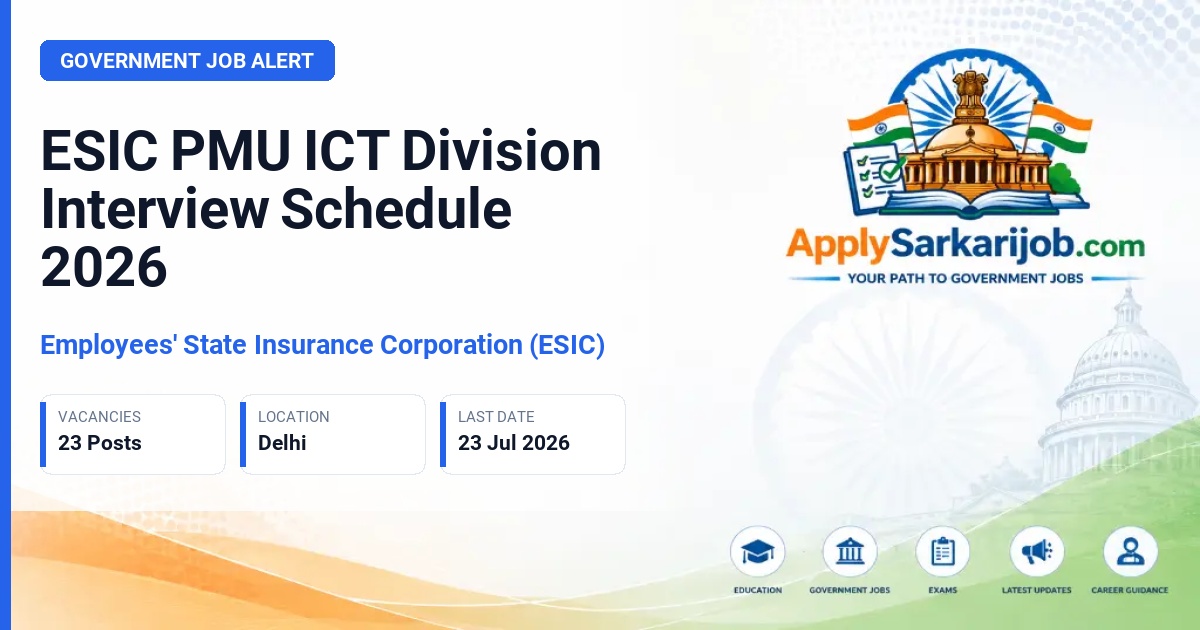 GOVERNMENT JOB ALERT

ESIC PMU ICT Division Interview Schedule 2026

Employees' State Insurance Corporation (ESIC)

VACANCIES
23 Posts

LOCATION
Delhi

LAST DATE
23 Jul 2026

ApplySarkarijob.com
YOUR PATH TO GOVERNMENT JOBS

EDUCATION
GOVERNMENT JOBS
EXAMS
LATEST UPDATES
CAREER GUIDANCE